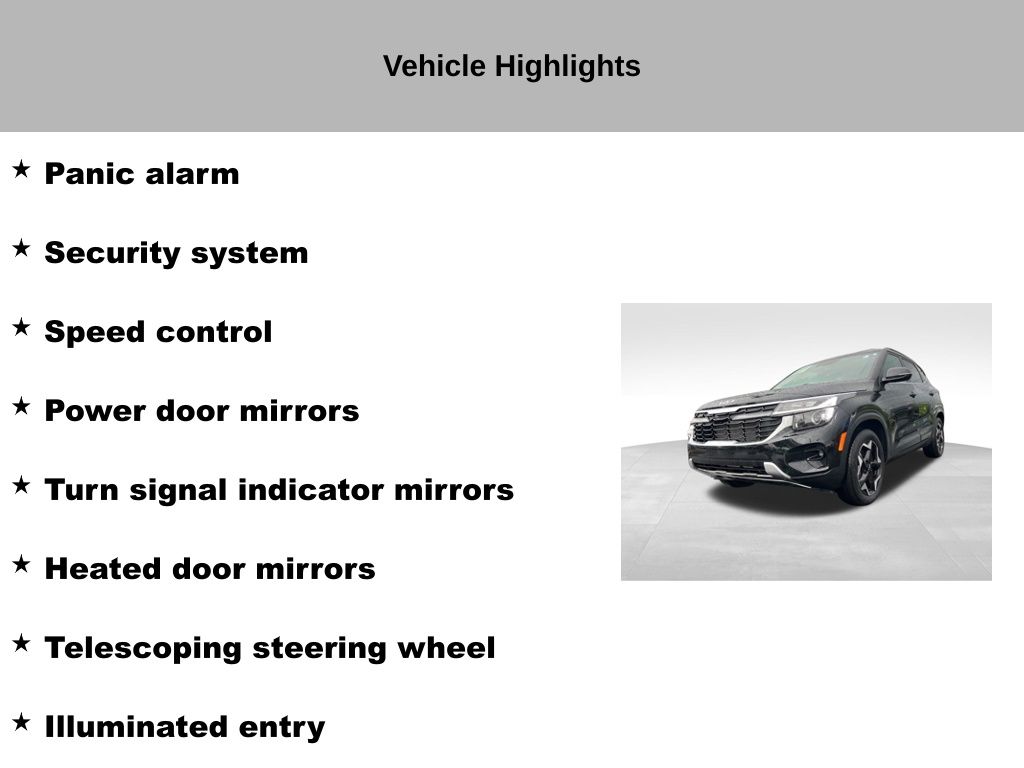 Vehicle Highlights

★ Panic alarm

★ Security system

★ Speed control

★ Power door mirrors

★ Turn signal indicator mirrors

★ Heated door mirrors

★ Telescoping steering wheel

★ Illuminated entry